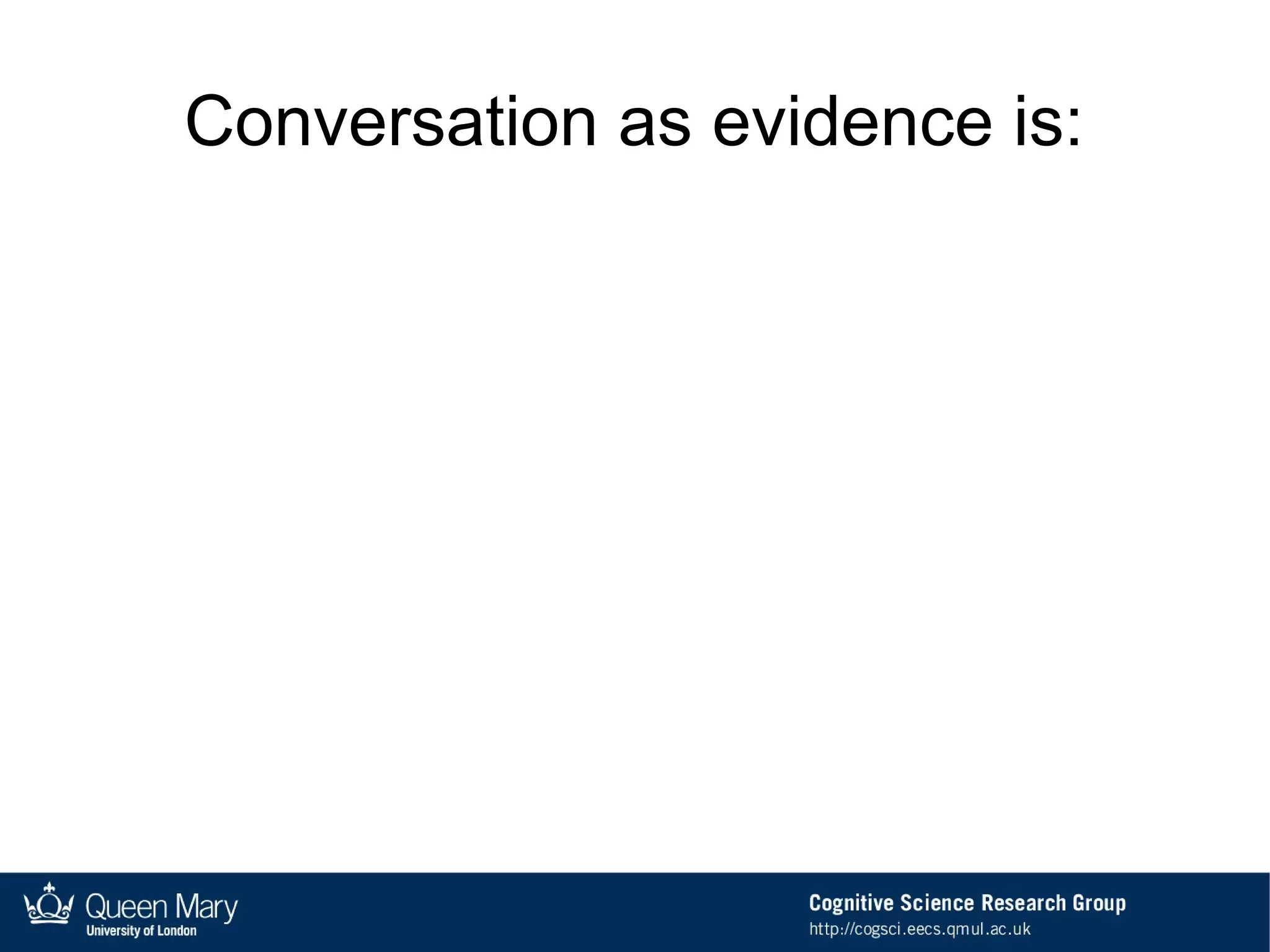 Conversation as evidence is:

Queen Mary
University of London

Cognitive Science Research Group
http://cogsci.eecs.qmul.ac.uk